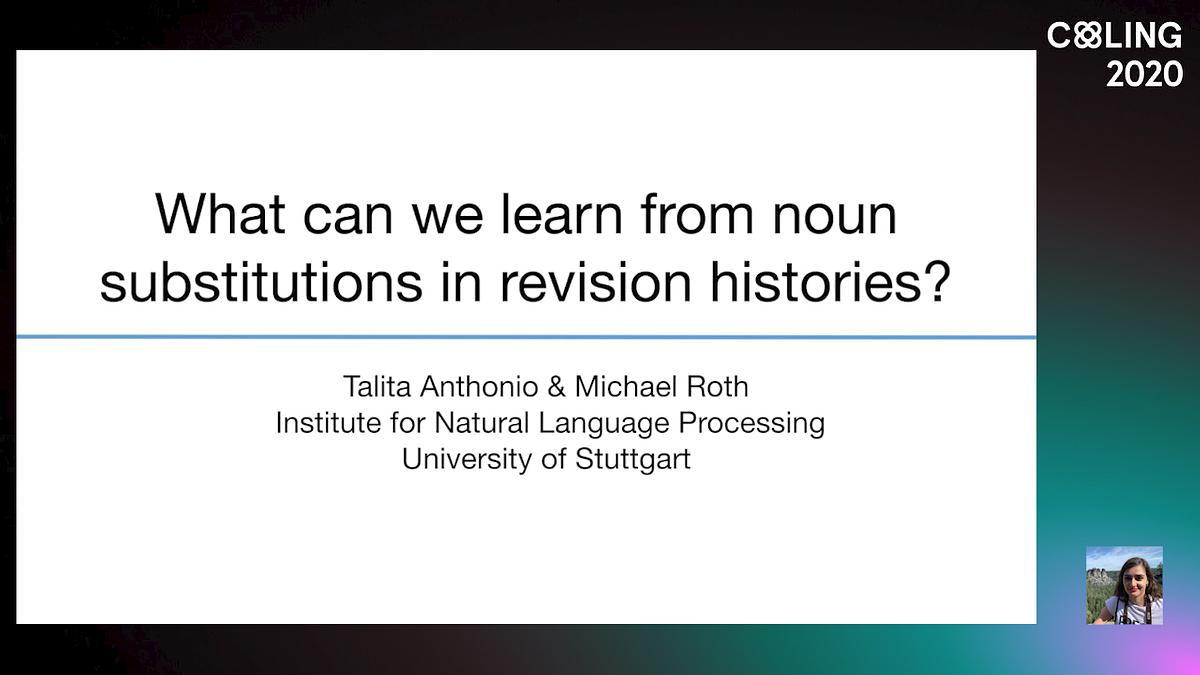 COLING 2020

What can we learn from noun substitutions in revision histories?

Talita Anthonio & Michael Roth
Institute for Natural Language Processing
University of Stuttgart